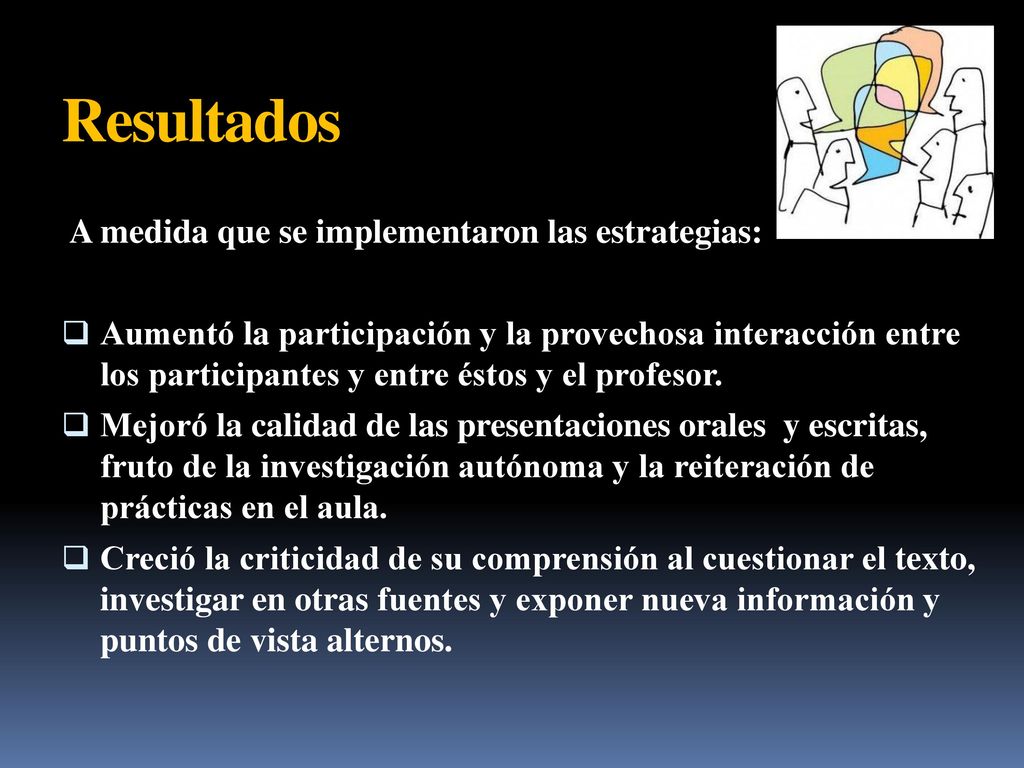 Resultados

A medida que se implementaron las estrategias:

❑ Aumentó la participación y la provechosa interacción entre los participantes y entre éstos y el profesor.

❑ Mejoró la calidad de las presentaciones orales y escritas, fruto de la investigación autónoma y la reiteración de prácticas en el aula.

❑ Creció la criticidad de su comprensión al cuestionar el texto, investigar en otras fuentes y exponer nueva información y puntos de vista alternos.